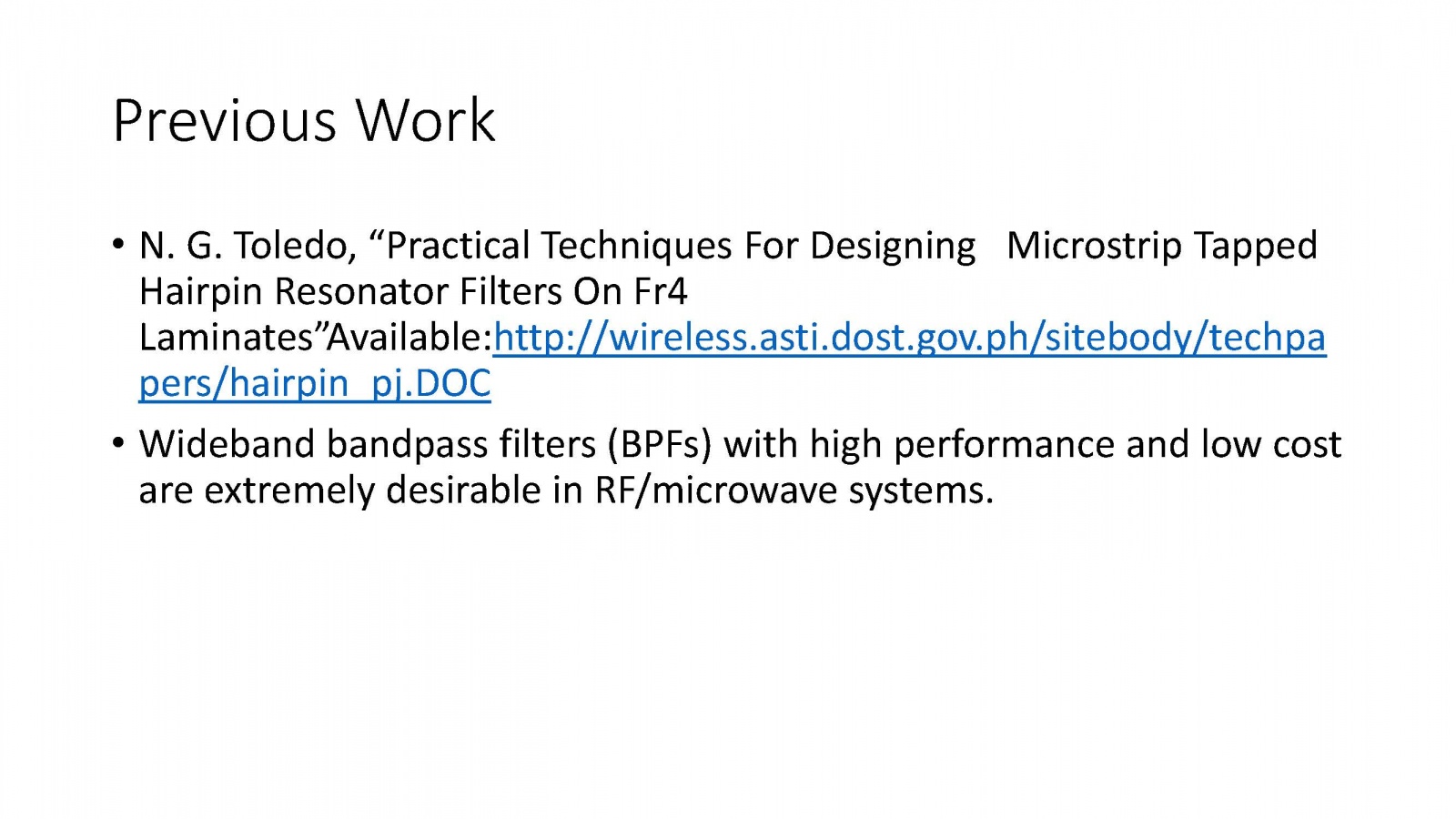 Previous Work

• N. G. Toledo, “Practical Techniques For Designing Microstrip Tapped Hairpin Resonator Filters On Fr4 Laminates”Available:http://wireless.asti.dost.gov.ph/sitebody/techpapers/hairpin_pj.DOC

• Wideband bandpass filters (BPFs) with high performance and low cost are extremely desirable in RF/microwave systems.